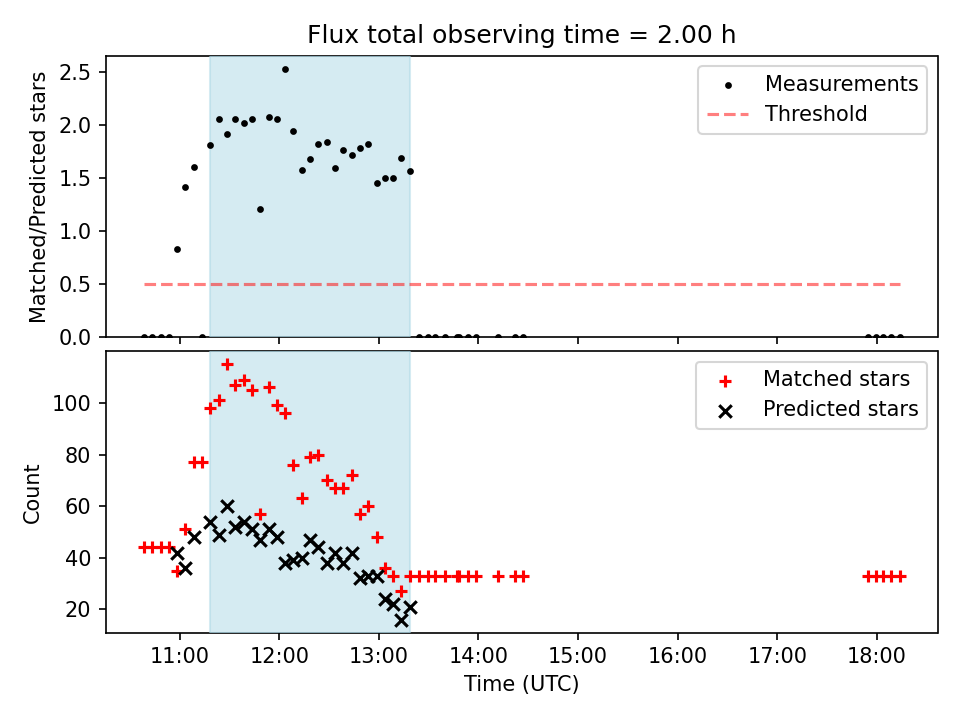 Flux total observing time = 2.00 h

Matched/Predicted stars

2.5
2.0
1.5
1.0
0.5
0.0

Measurements
Threshold

Count

100
80
60
40
20

Matched stars
Predicted stars

11:00
12:00
13:00
14:00
15:00
16:00
17:00
18:00

Time (UTC)